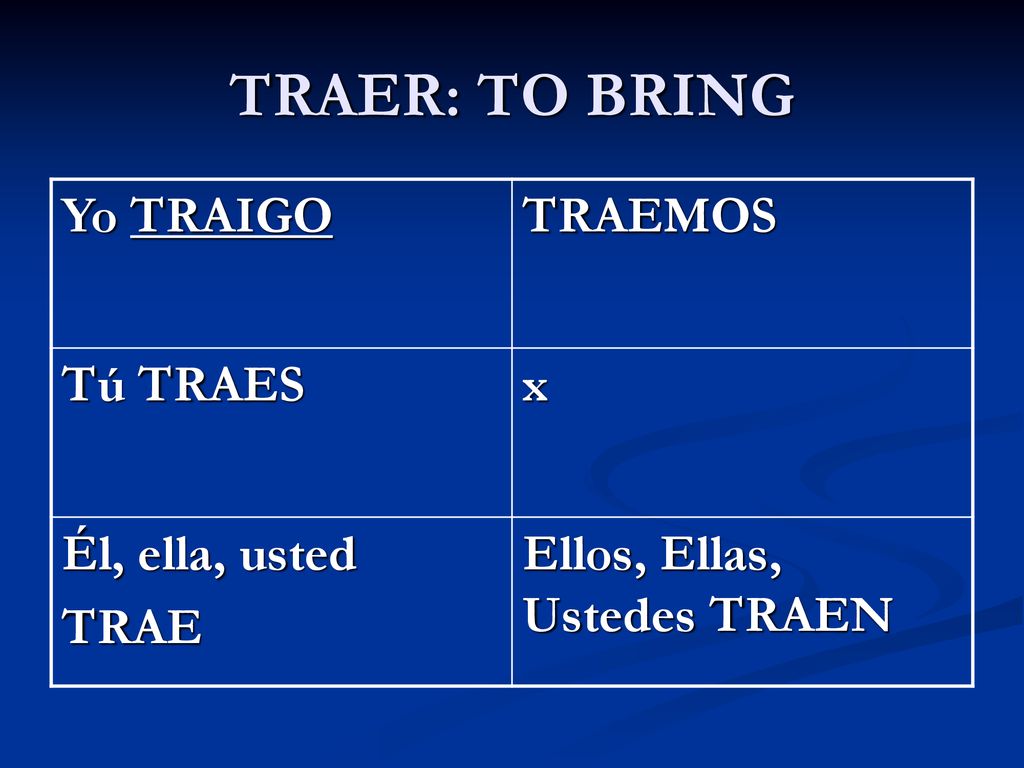 TRAER: TO BRING

| Yo TRAIGO | TRAEMOS |
|---|---|
| Tú TRAES | x |
| Él, ella, usted TRAE | Ellos, Ellas, Ustedes TRAEN |